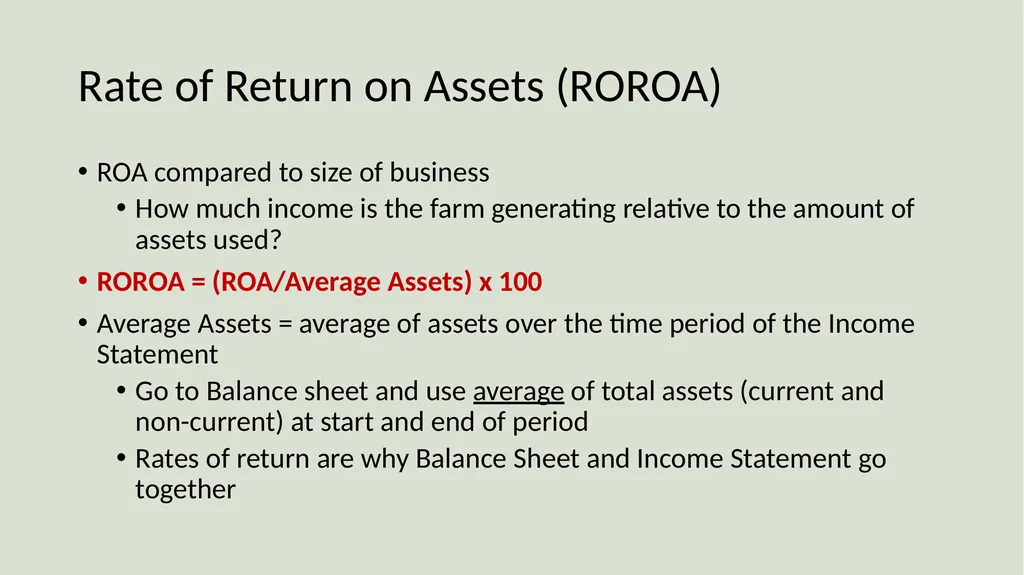 Rate of Return on Assets (ROROA)

• ROA compared to size of business

• How much income is the farm generating relative to the amount of assets used?

• ROROA = (ROA/Average Assets) x 100

• Average Assets = average of assets over the time period of the Income Statement

• Go to Balance sheet and use average of total assets (current and non-current) at start and end of period

• Rates of return are why Balance Sheet and Income Statement go together